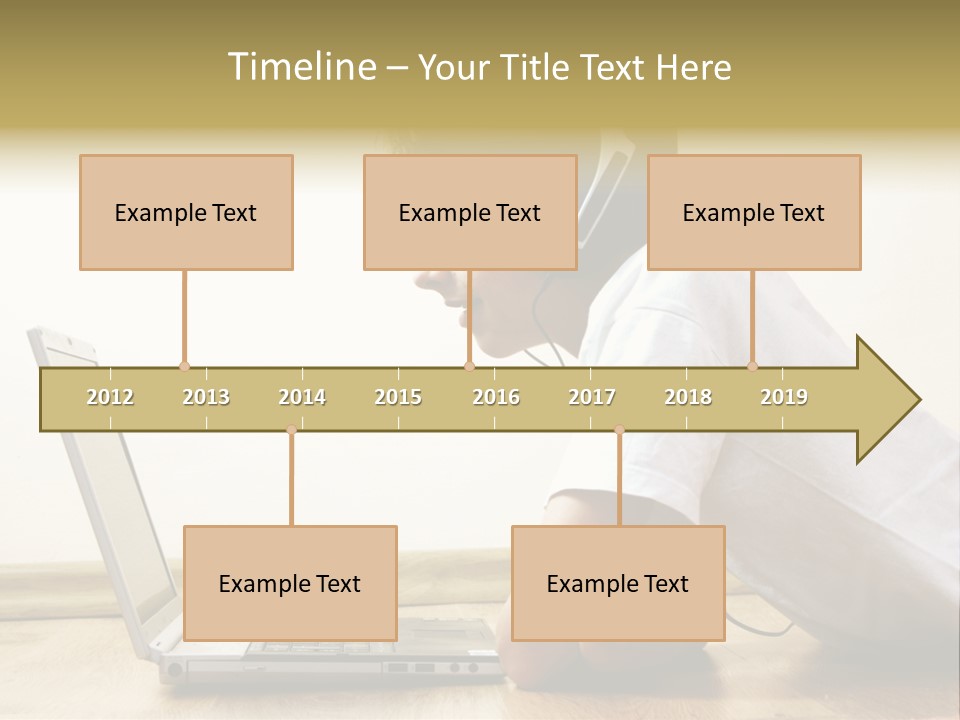 Timeline – Your Title Text Here

Example Text

Example Text

Example Text

2012 2013 2014 2015 2016 2017 2018 2019

Example Text

Example Text